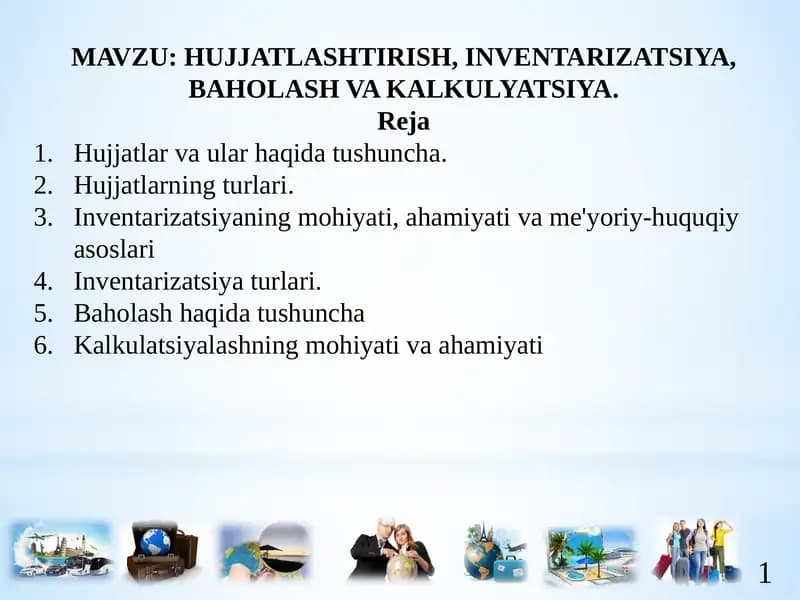 MAVZU: HUJJATLASHTIRISH, INVENTARIZATSIYA, BAHOLASH VA KALKULYATSIYA.

Reja

1. Hujjatlar va ular haqida tushuncha.
2. Hujjatlarning turlari.
3. Inventarizatsiyaning mohiyati, ahamiyati va me'yoriy-huquqiy asoslari
4. Inventarizatsiya turlari.
5. Baholash haqida tushuncha
6. Kalkulatsiyalashning mohiyati va ahamiyati

1